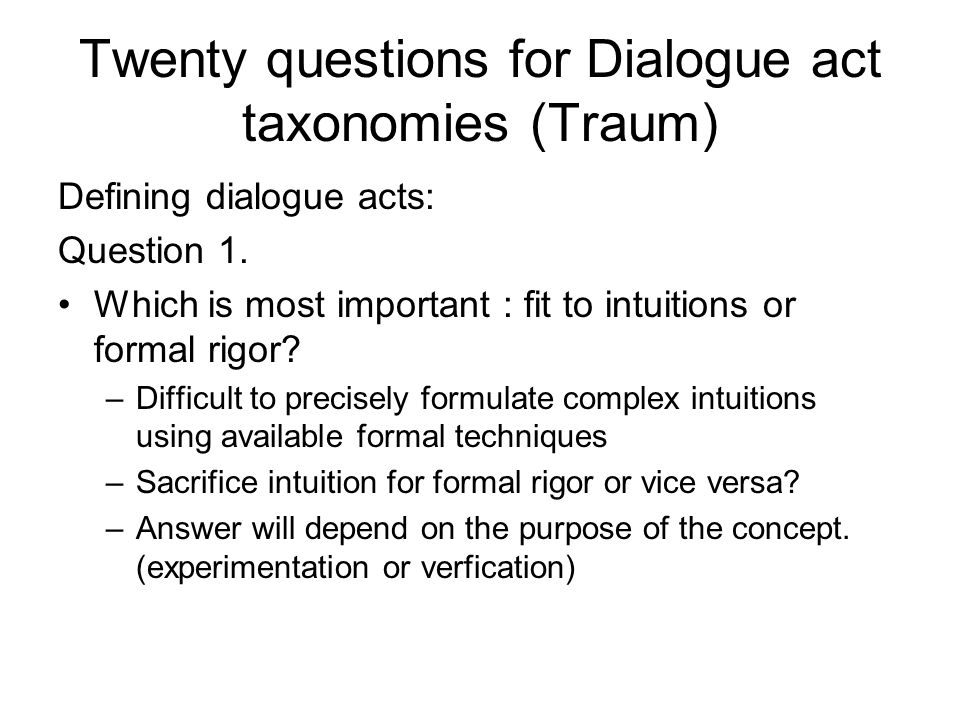 Twenty questions for Dialogue act taxonomies (Traum)

Defining dialogue acts:

Question 1.

• Which is most important : fit to intuitions or formal rigor?
  – Difficult to precisely formulate complex intuitions using available formal techniques
  – Sacrifice intuition for formal rigor or vice versa?
  – Answer will depend on the purpose of the concept. (experimentation or verfication)